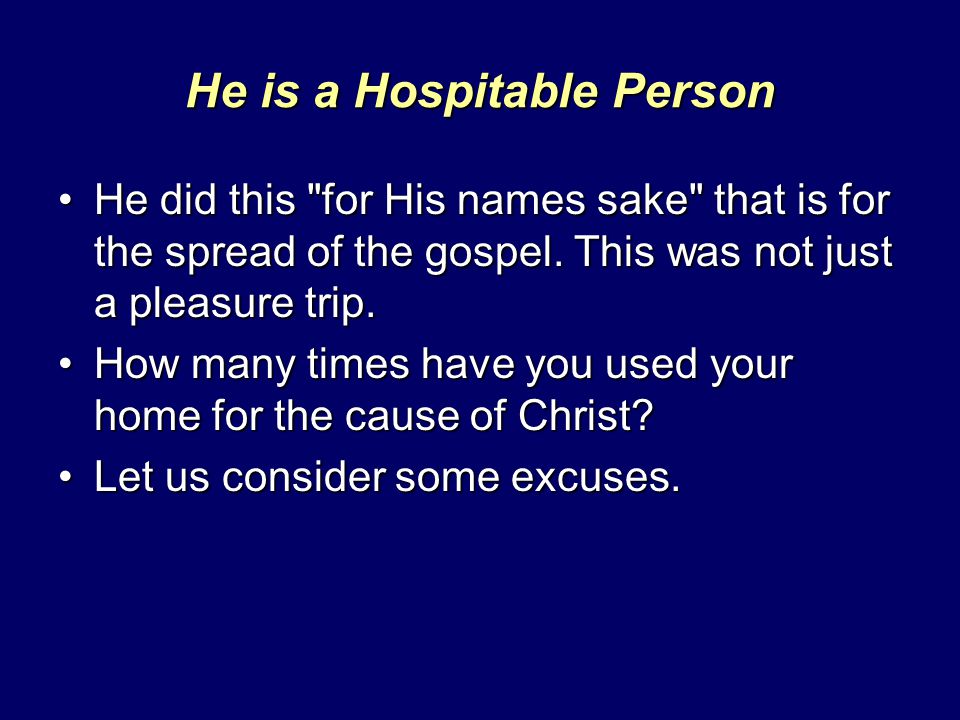 He is a Hospitable Person

• He did this "for His names sake" that is for the spread of the gospel. This was not just a pleasure trip.
• How many times have you used your home for the cause of Christ?
• Let us consider some excuses.